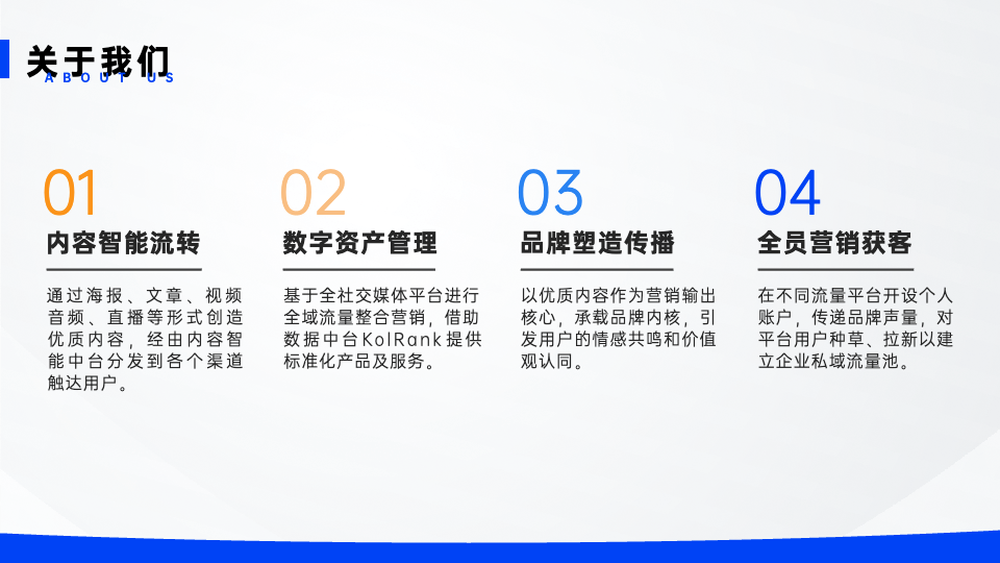 关于我们
ABOUT US

01
内容智能流转
通过海报、文章、视频音频、直播等形式创造优质内容，经由内容智能中台分发到各个渠道触达用户。

02
数字资产管理
基于全社交媒体平台进行全域流量整合营销，借助数据中台KolRank提供标准化产品及服务。

03
品牌塑造传播
以优质内容作为营销输出核心，承载品牌内核，引发用户的情感共鸣和价值观认同。

04
全员营销获客
在不同流量平台开设个人账户，传递品牌声量，对平台用户种草、拉新以建立企业私域流量池。